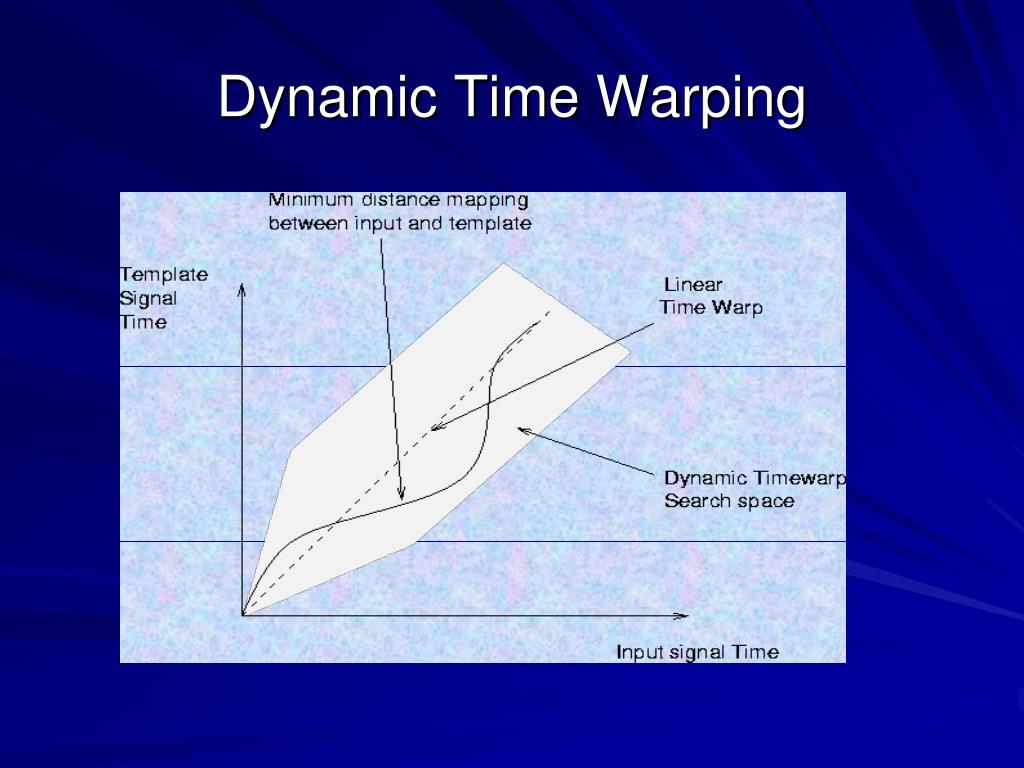 Dynamic Time Warping

Minimum distance mapping between input and template

Template Signal Time

Linear Time Warp

Dynamic Timewarp Search space

Input signal Time